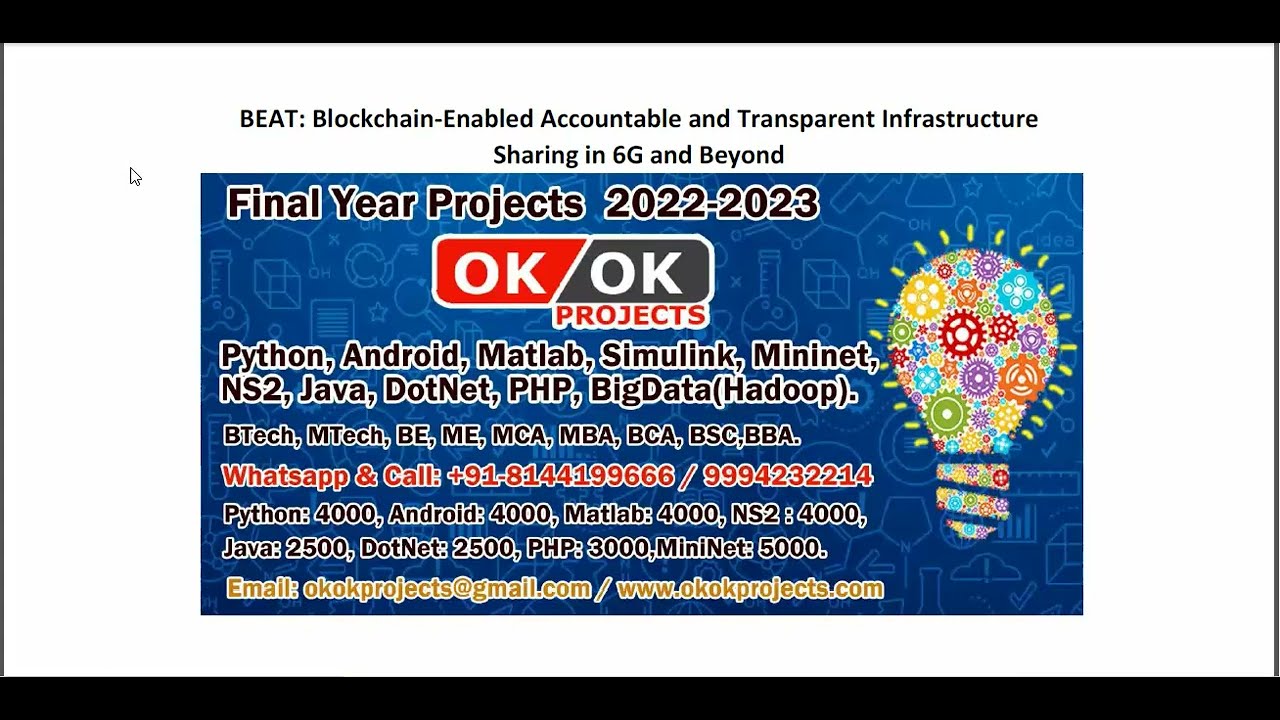 BEAT: Blockchain-Enabled Accountable and Transparent Infrastructure Sharing in 6G and Beyond

Final Year Projects 2022-2023

OK OK PROJECTS

Python, Android, Matlab, Simulink, Mininet, NS2, Java, DotNet, PHP, BigData(Hadoop).

BTech, MTech, BE, ME, MCA, MBA, BCA, BSC,BBA.

Whatsapp & Call: +91-8144199666 / 9994232214

Python: 4000, Android: 4000, Matlab: 4000, NS2 : 4000, Java: 2500, DotNet: 2500, PHP: 3000,MiniNet: 5000.

Email: okokprojects@gmail.com / www.okokprojects.com